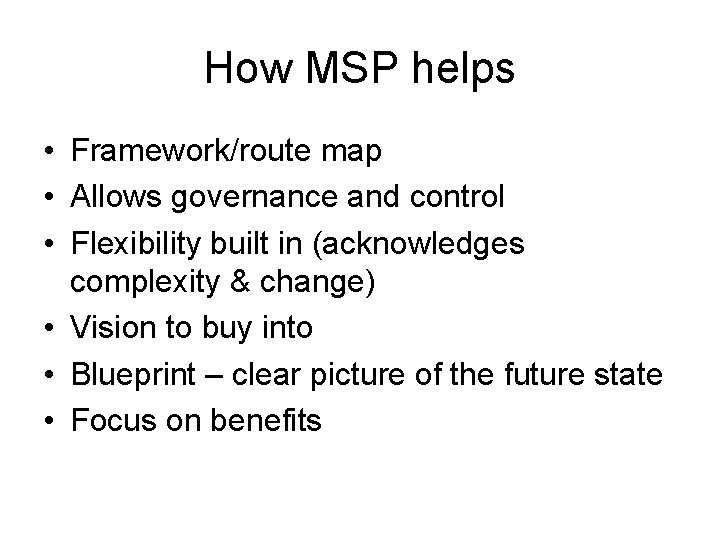 How MSP helps

• Framework/route map
• Allows governance and control
• Flexibility built in (acknowledges complexity & change)
• Vision to buy into
• Blueprint – clear picture of the future state
• Focus on benefits